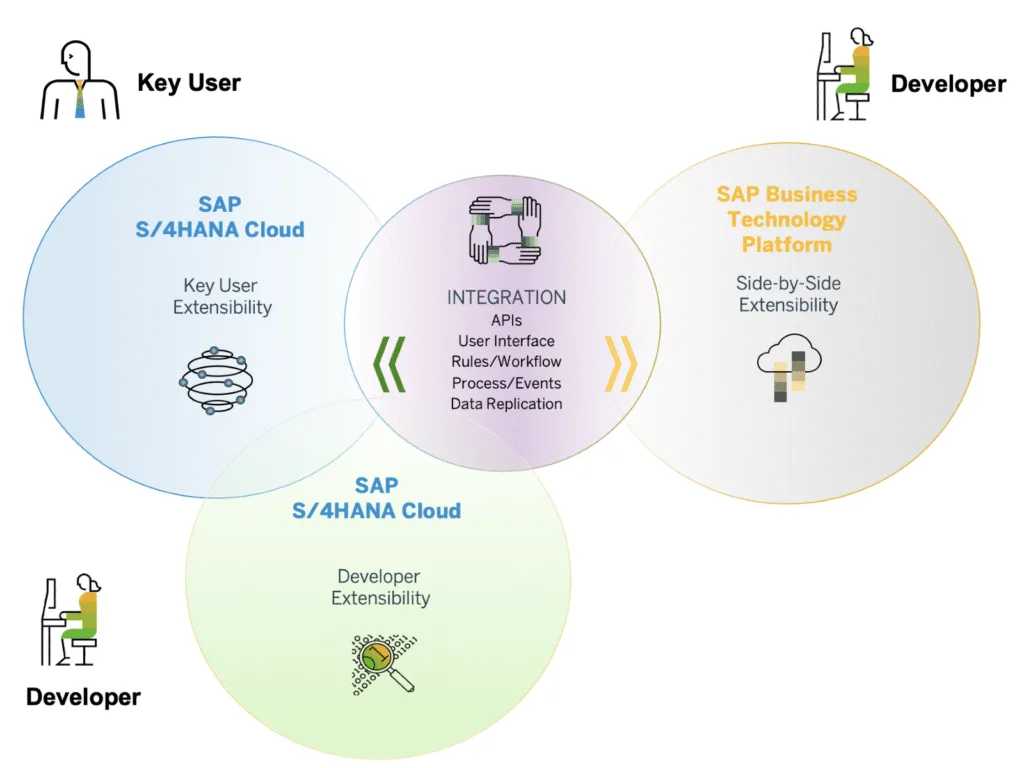 Key User

Developer

SAP
S/4HANA Cloud

Key User
Extensibility

INTEGRATION
APIs
User Interface
Rules/Workflow
Process/Events
Data Replication

SAP Business
Technology
Platform

Side-by-Side
Extensibility

SAP
S/4HANA Cloud

Developer
Extensibility

Developer